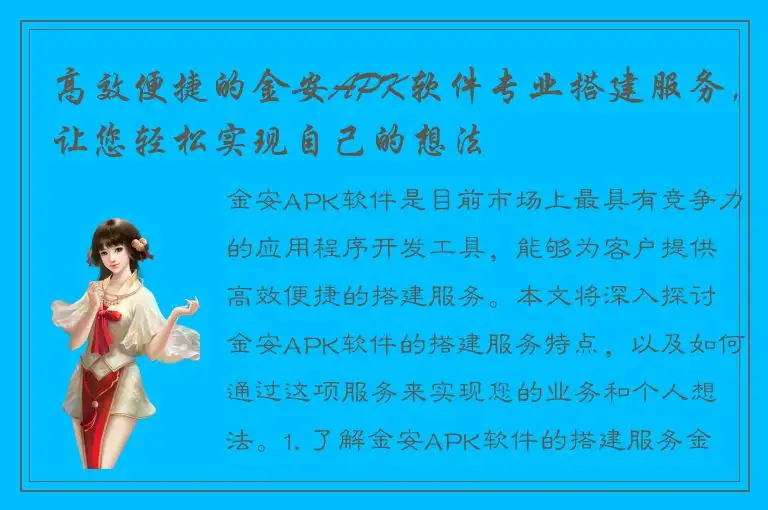 高效便捷的金安APK软件专业搭建服务，让您轻松实现自己的想法

金安APK软件是目前市场上最具有竞争力的应用程序开发工具，能够为客户提供高效便捷的搭建服务。本文将深入探讨金安APK软件的搭建服务特点，以及如何通过这项服务来实现您的业务和个人想法。1. 了解金安APK软件的搭建服务金